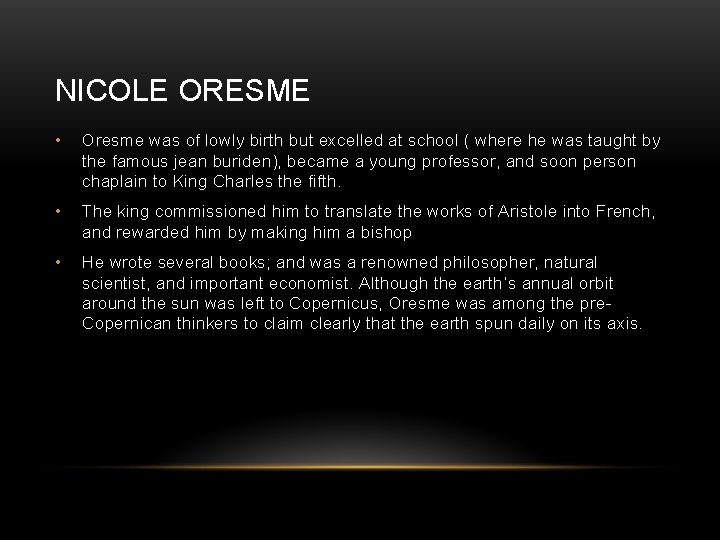 NICOLE ORESME

• Oresme was of lowly birth but excelled at school ( where he was taught by the famous jean buriden), became a young professor, and soon person chaplain to King Charles the fifth.

• The king commissioned him to translate the works of Aristole into French, and rewarded him by making him a bishop

• He wrote several books; and was a renowned philosopher, natural scientist, and important economist. Although the earth's annual orbit around the sun was left to Copernicus, Oresme was among the pre-Copernican thinkers to claim clearly that the earth spun daily on its axis.